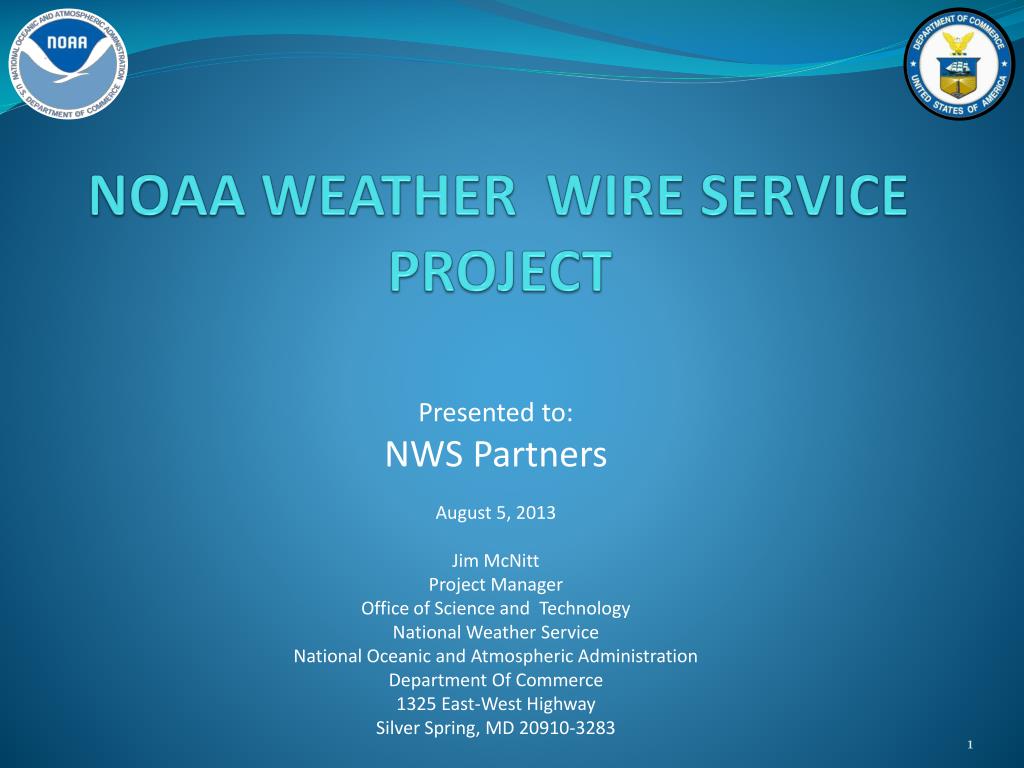 NATIONAL OCEANIC AND ATMOSPHERIC ADMINISTRATION
NOAA
U.S. DEPARTMENT OF COMMERCE

DEPARTMENT OF COMMERCE
UNITED STATES OF AMERICA

NOAA WEATHER WIRE SERVICE PROJECT

Presented to:
NWS Partners

August 5, 2013

Jim McNitt
Project Manager
Office of Science and Technology
National Weather Service
National Oceanic and Atmospheric Administration
Department Of Commerce
1325 East-West Highway
Silver Spring, MD 20910-3283

1